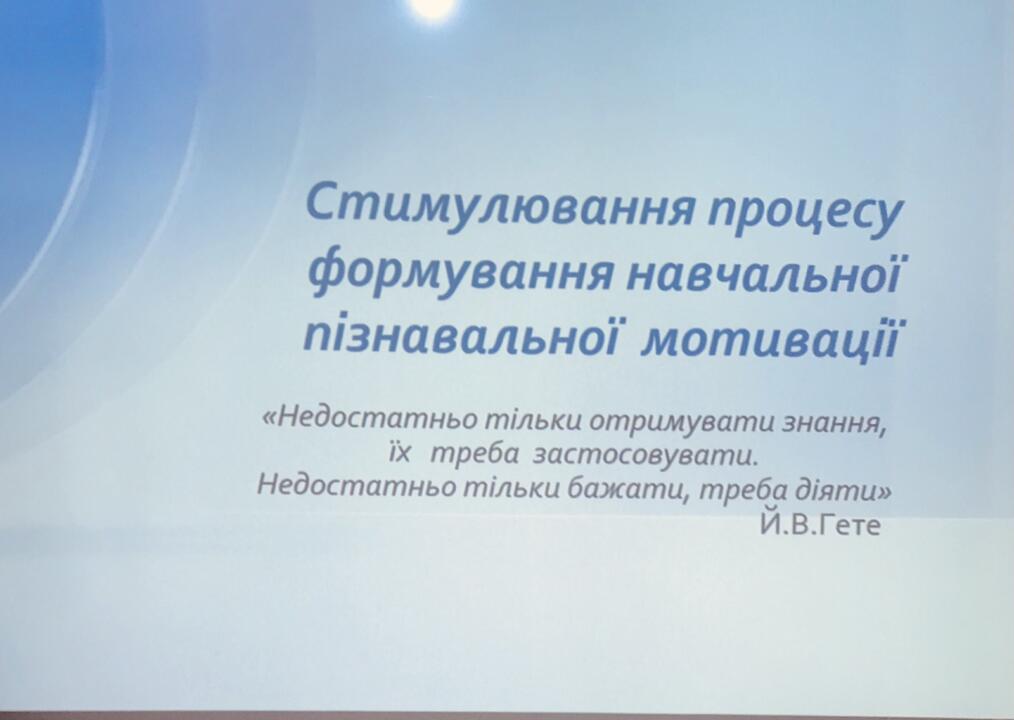 Стимулювання процесу формування навчальної пізнавальної мотивації

«Недостатньо тільки отримувати знання, їх треба застосовувати. Недостатньо тільки бажати, треба діяти»
Й.В.Гете